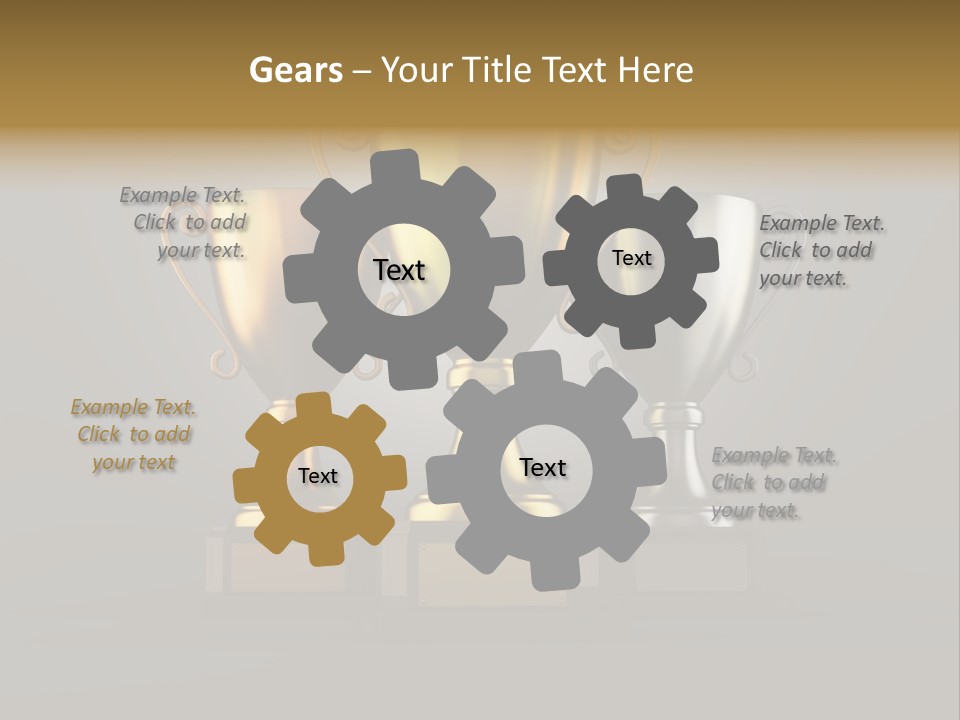 Gears – Your Title Text Here

Example Text. Click to add your text.

Text

Text

Example Text. Click to add your text.

Example Text. Click to add your text

Text

Text

Example Text. Click to add your text.